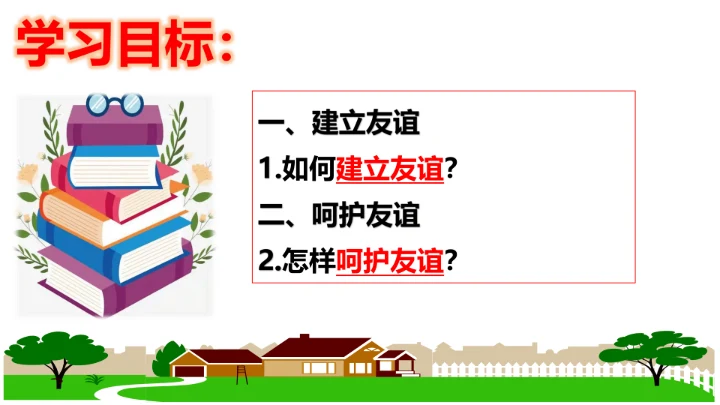 学习目标：

一、建立友谊

1.如何建立友谊?

二、呵护友谊

2.怎样呵护友谊?